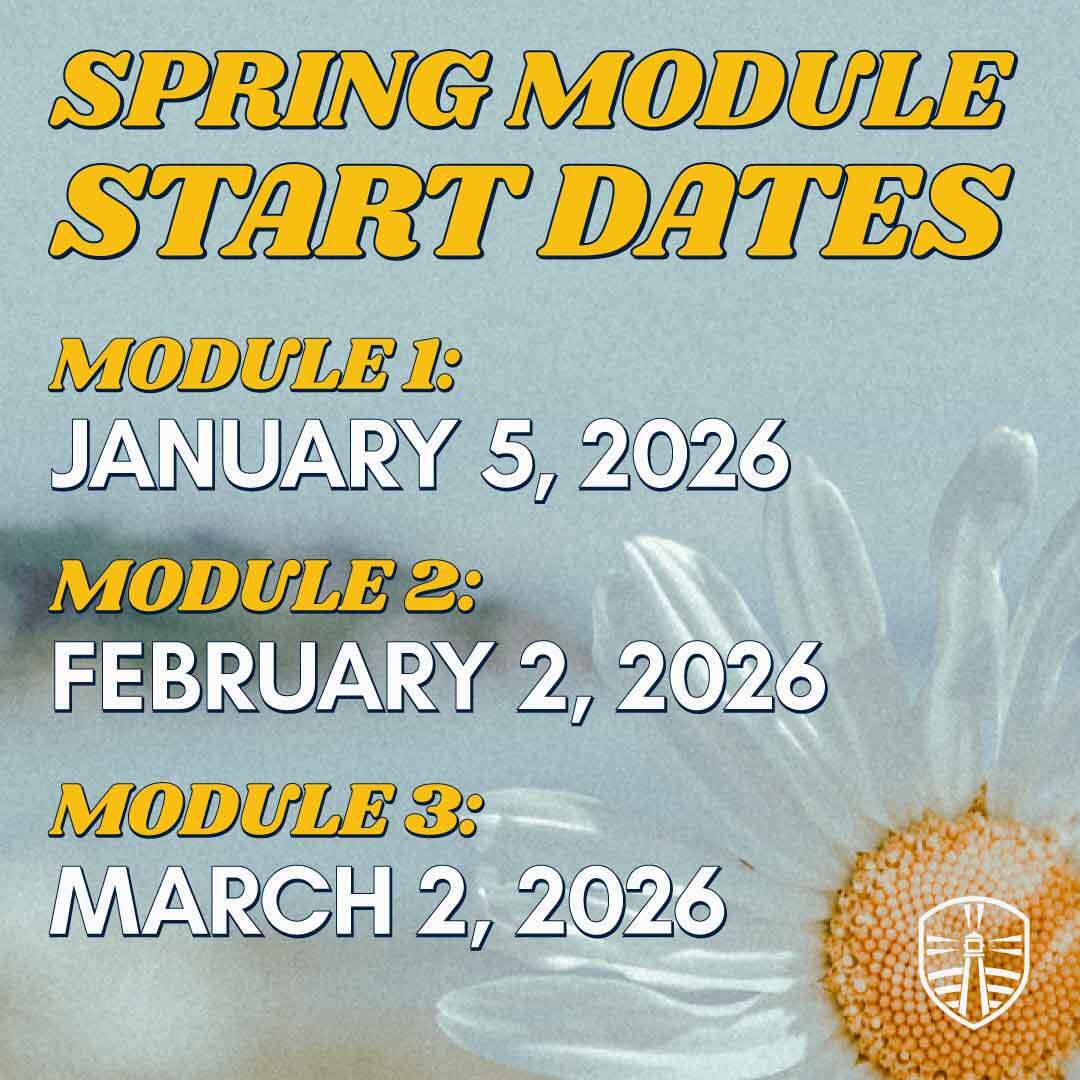 SPRING MODULE START DATES

MODULE 1:
JANUARY 5, 2026

MODULE 2:
FEBRUARY 2, 2026

MODULE 3:
MARCH 2, 2026